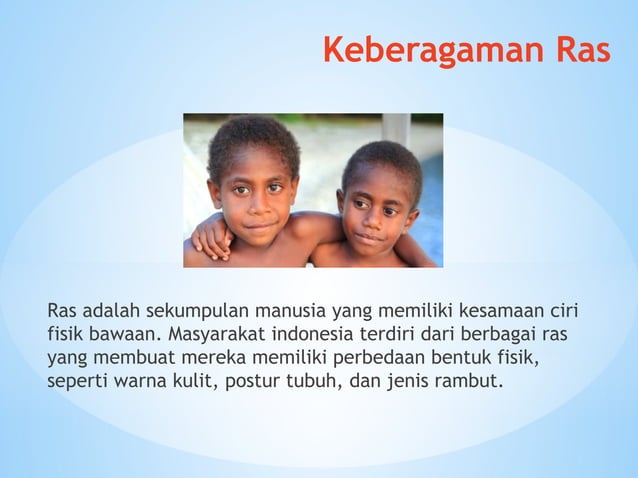 Keberagaman Ras

Ras adalah sekumpulan manusia yang memiliki kesamaan ciri fisik bawaan. Masyarakat indonesia terdiri dari berbagai ras yang membuat mereka memiliki perbedaan bentuk fisik, seperti warna kulit, postur tubuh, dan jenis rambut.